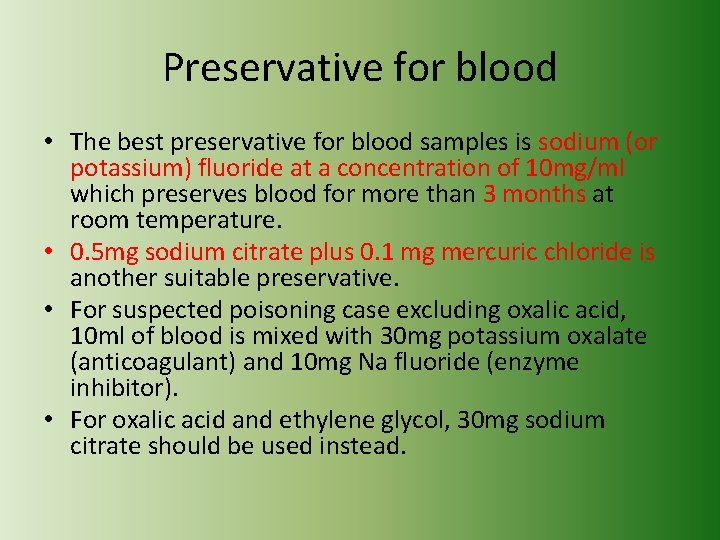 Preservative for blood

• The best preservative for blood samples is sodium (or potassium) fluoride at a concentration of 10mg/ml which preserves blood for more than 3 months at room temperature.
• 0.5mg sodium citrate plus 0.1 mg mercuric chloride is another suitable preservative.
• For suspected poisoning case excluding oxalic acid, 10ml of blood is mixed with 30mg potassium oxalate (anticoagulant) and 10mg Na fluoride (enzyme inhibitor).
• For oxalic acid and ethylene glycol, 30mg sodium citrate should be used instead.